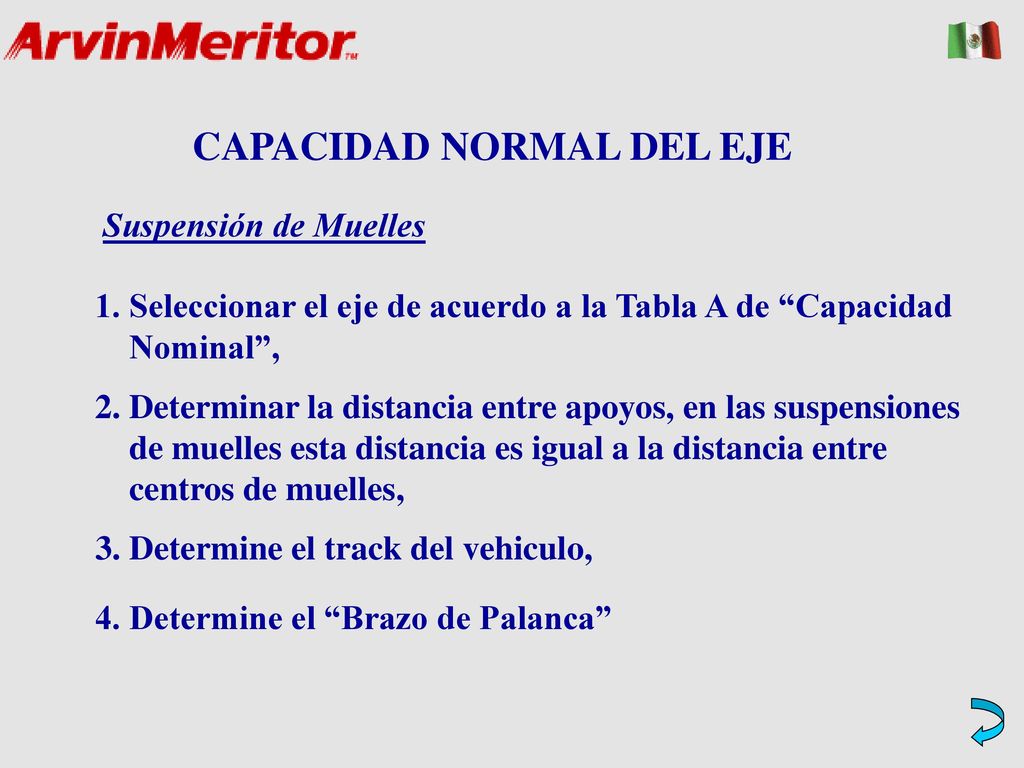 ArvinMeritor™

CAPACIDAD NORMAL DEL EJE

Suspensión de Muelles

1. Seleccionar el eje de acuerdo a la Tabla A de “Capacidad Nominal”,

2. Determinar la distancia entre apoyos, en las suspensiones de muelles esta distancia es igual a la distancia entre centros de muelles,

3. Determine el track del vehiculo,

4. Determine el “Brazo de Palanca”